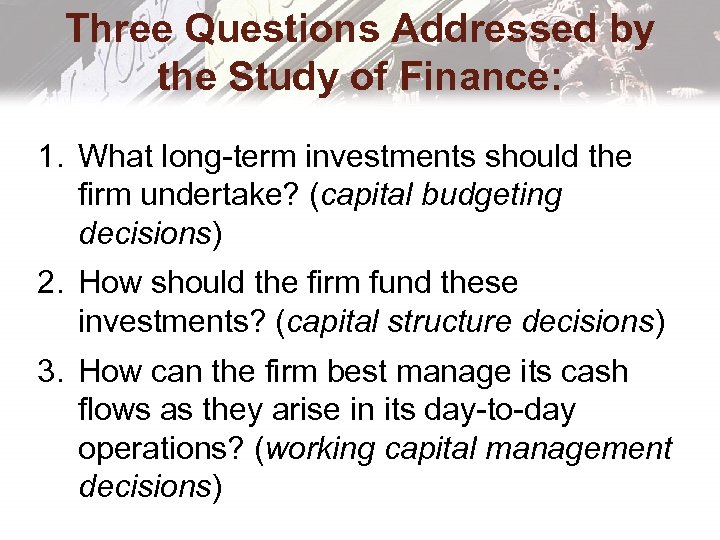 Three Questions Addressed by the Study of Finance:

1. What long-term investments should the firm undertake? (capital budgeting decisions)

2. How should the firm fund these investments? (capital structure decisions)

3. How can the firm best manage its cash flows as they arise in its day-to-day operations? (working capital management decisions)